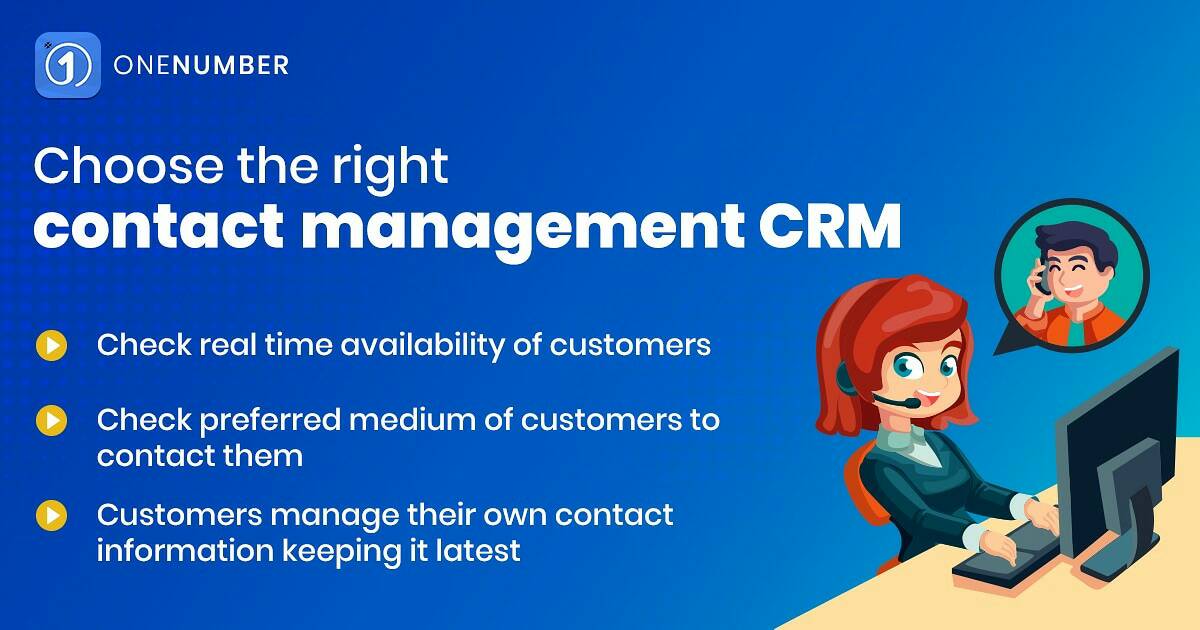 ONENUMBER

Choose the right
contact management CRM

Check real time availability of customers

Check preferred medium of customers to contact them

Customers manage their own contact information keeping it latest